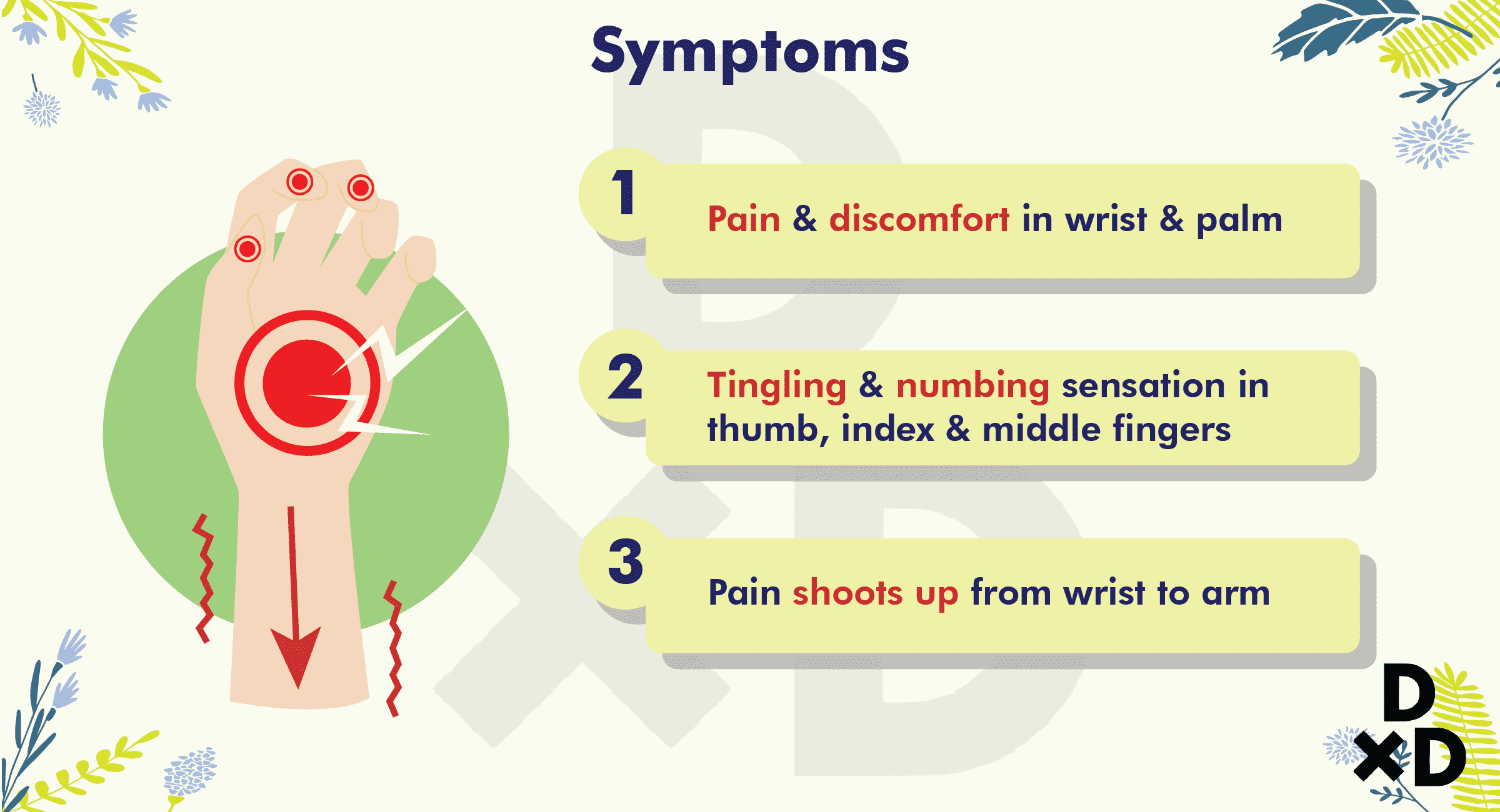 Symptoms

1 Pain & discomfort in wrist & palm

2 Tingling & numbing sensation in thumb, index & middle fingers

3 Pain shoots up from wrist to arm

D×D